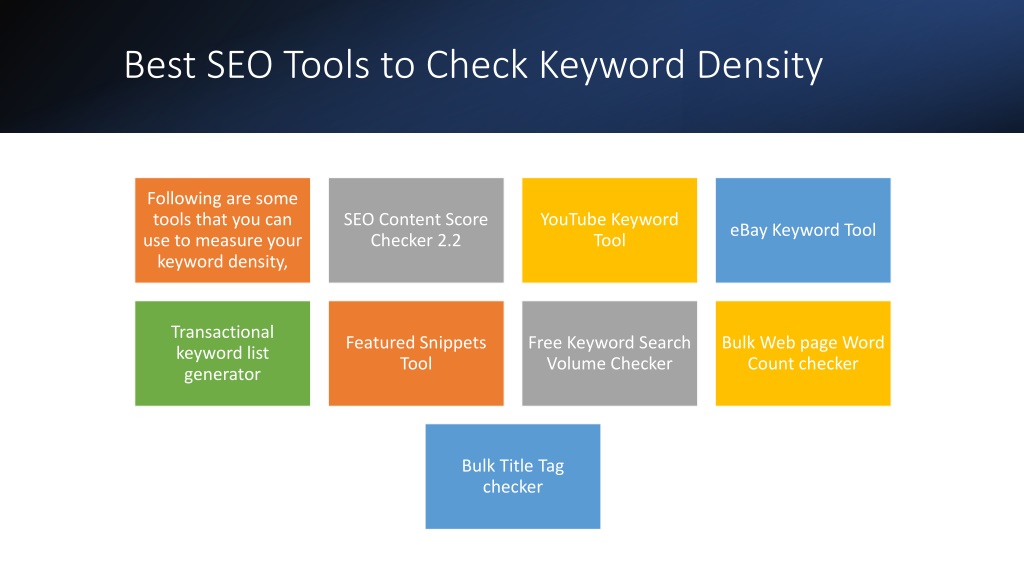 Best SEO Tools to Check Keyword Density

Following are some tools that you can use to measure your keyword density,

SEO Content Score Checker 2.2

YouTube Keyword Tool

eBay Keyword Tool

Transactional keyword list generator

Featured Snippets Tool

Free Keyword Search Volume Checker

Bulk Web page Word Count checker

Bulk Title Tag checker